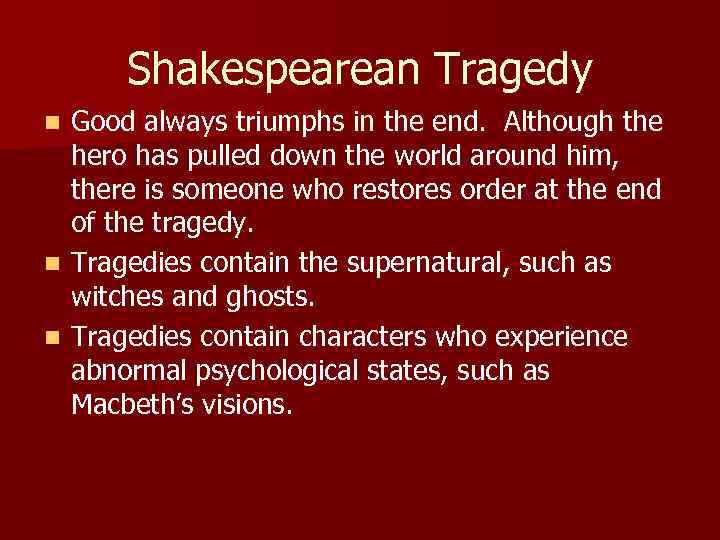 Shakespearean Tragedy

- Good always triumphs in the end. Although the hero has pulled down the world around him, there is someone who restores order at the end of the tragedy.
- Tragedies contain the supernatural, such as witches and ghosts.
- Tragedies contain characters who experience abnormal psychological states, such as Macbeth's visions.